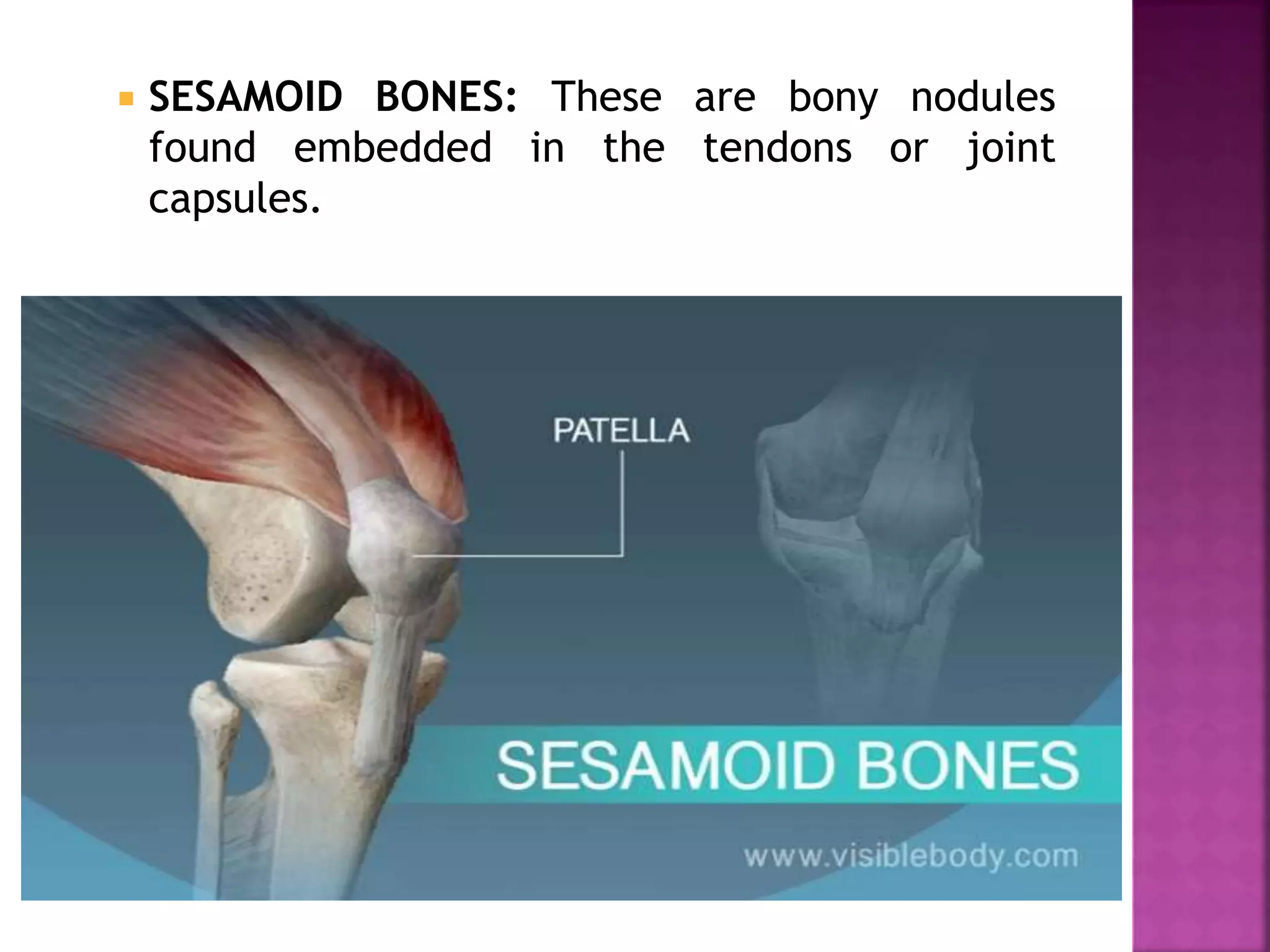 SESAMOID BONES: These are bony nodules found embedded in the tendons or joint capsules.

PATELLA

SESAMOID BONES

www.visiblebody.com